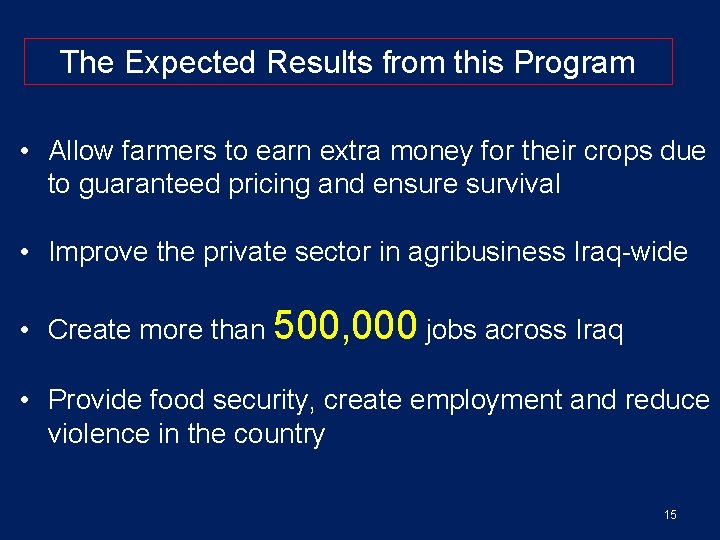 The Expected Results from this Program

• Allow farmers to earn extra money for their crops due to guaranteed pricing and ensure survival

• Improve the private sector in agribusiness Iraq-wide

• Create more than 500,000 jobs across Iraq

• Provide food security, create employment and reduce violence in the country

15